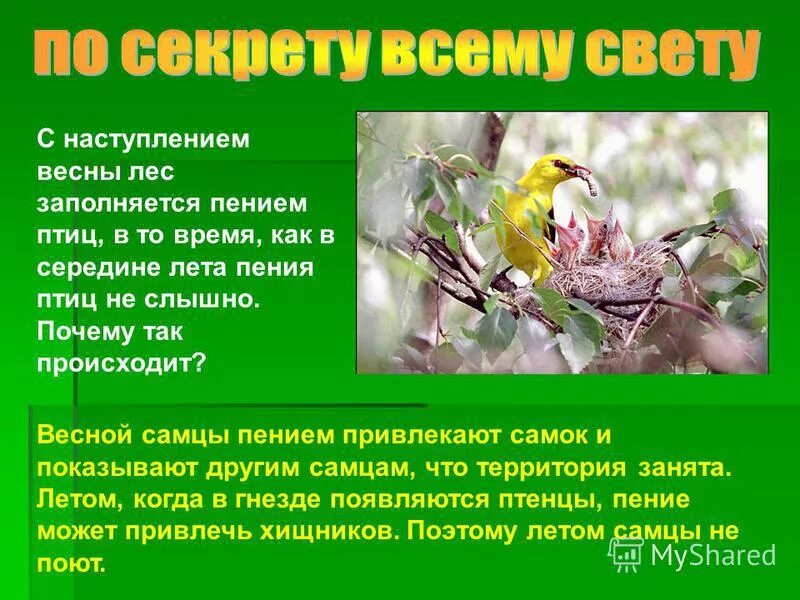 по секрету всему свету

С наступлением весны лес заполняется пением птиц, в то время, как в середине лета пения птиц не слышно. Почему так происходит?

Весной самцы пением привлекают самок и показывают другим самцам, что территория занята. Летом, когда в гнезде появляются птенцы, пение может привлечь хищников. Поэтому летом самцы не поют.

MyShared